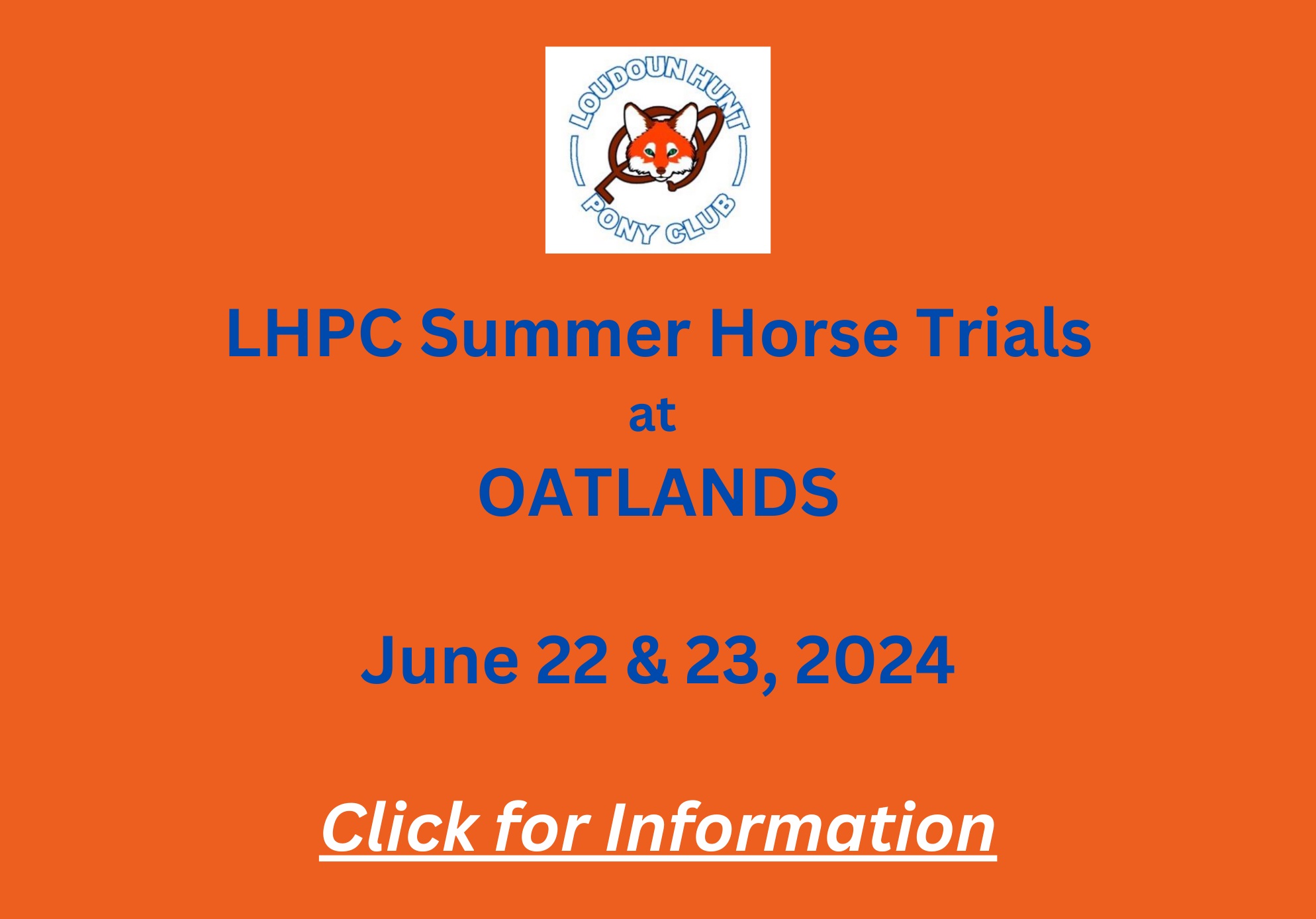 LOUDOUN HUNT
PONY CLUB

LHPC Summer Horse Trials
at
OATLANDS

June 22 & 23, 2024

Click for Information